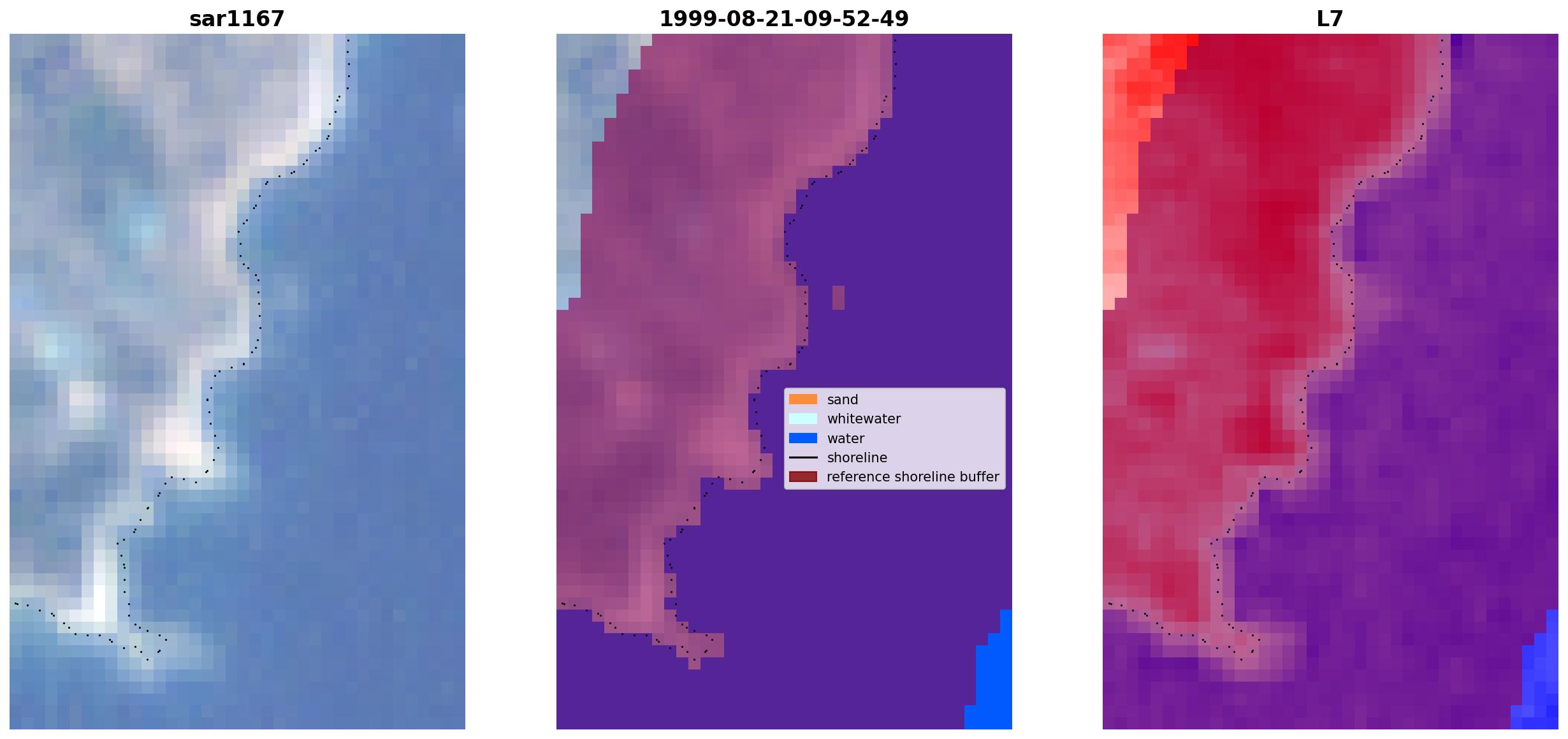 sar1167

1999-08-21-09-52-49

sand
whitewater
water
shoreline
reference shoreline buffer

L7